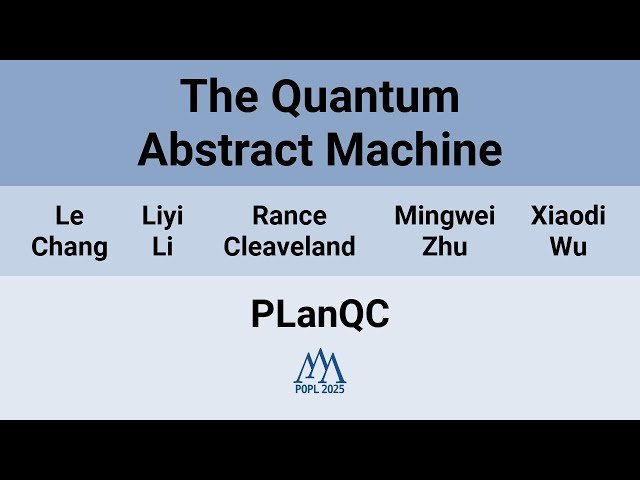 The Quantum Abstract Machine

Le Chang

Liyi Li

Rance Cleaveland

Mingwei Zhu

Xiaodi Wu

PLanQC

POPL 2025